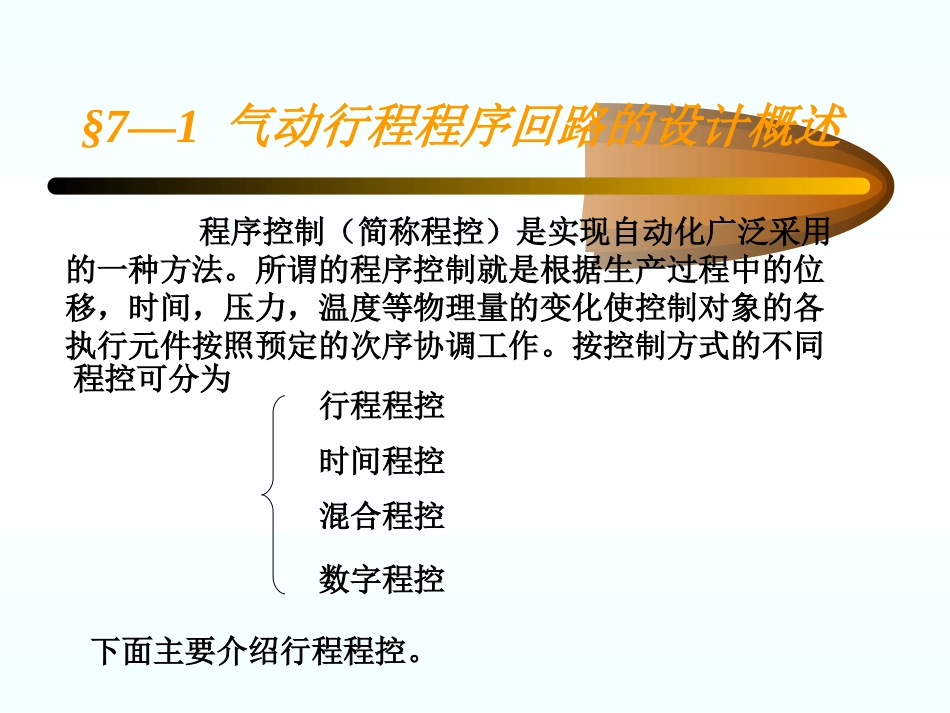 §7—1 气动行程程序回路的设计概述

程序控制（简称程控）是实现自动化广泛采用的一种方法。所谓的程序控制就是根据生产过程中的位移，时间，压力，温度等物理量的变化使控制对象的各执行元件按照预定的次序协调工作。按控制方式的不同程控可分为

行程程控

时间程控

混合程控

数字程控

下面主要介绍行程程控。